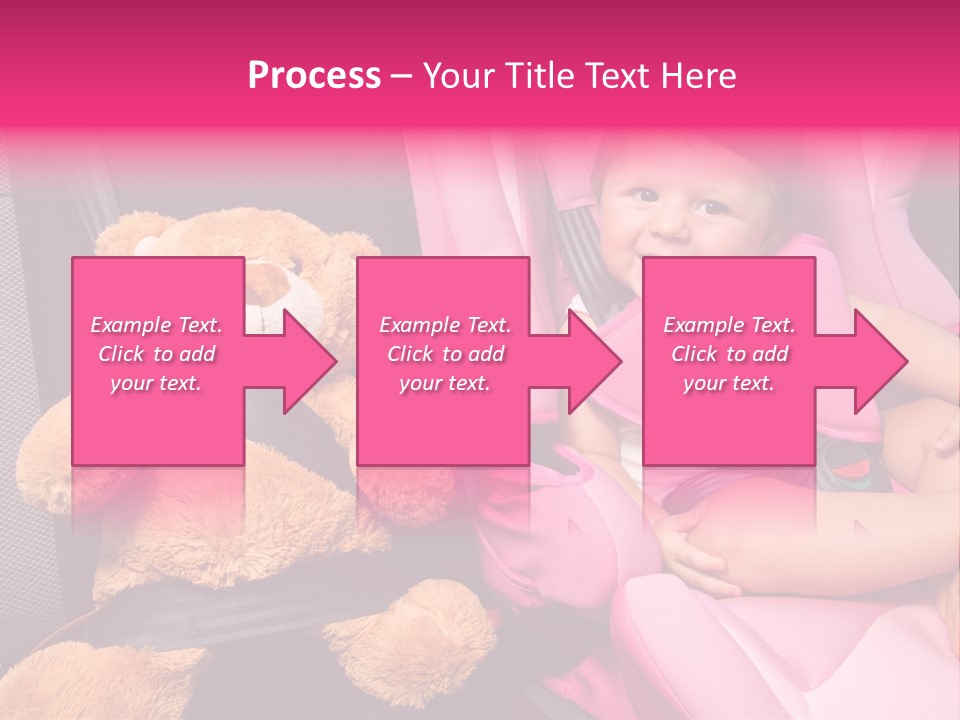 Process – Your Title Text Here

Example Text. Click to add your text.

Example Text. Click to add your text.

Example Text. Click to add your text.